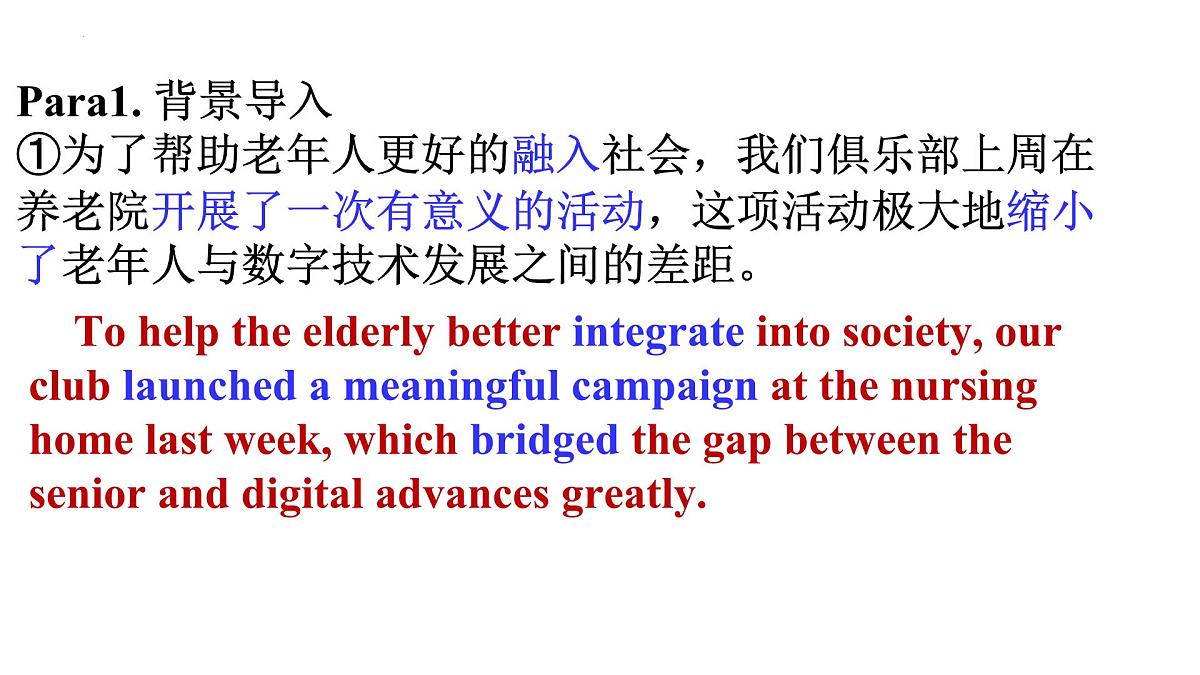 Para1. 背景导入
①为了帮助老年人更好的融入社会，我们俱乐部上周在养老院开展了一次有意义的活动，这项活动极大地缩小了老年人与数字技术发展之间的差距。

To help the elderly better integrate into society, our club launched a meaningful campaign at the nursing home last week, which bridged the gap between the senior and digital advances greatly.